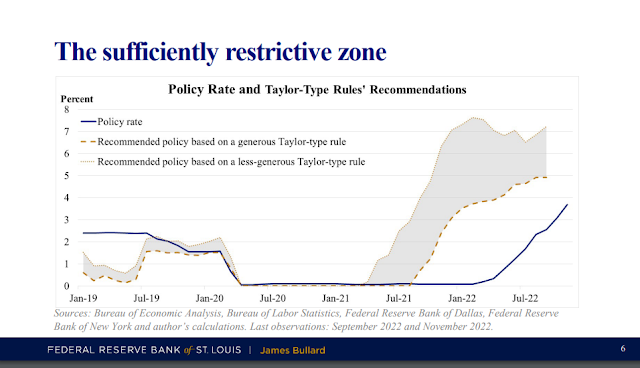 The sufficiently restrictive zone

Policy Rate and Taylor-Type Rules' Recommendations

Percent

8
7
6
5
4
3
2
1
0

Policy rate
Recommended policy based on a generous Taylor-type rule
Recommended policy based on a less-generous Taylor-type rule

Jan-19 Jul-19 Jan-20 Jul-20 Jan-21 Jul-21 Jan-22 Jul-22

Sources: Bureau of Economic Analysis, Bureau of Labor Statistics, Federal Reserve Bank of Dallas, Federal Reserve Bank of New York and author's calculations. Last observations: September 2022 and November 2022.

FEDERAL RESERVE BANK of ST. LOUIS | James Bullard

6